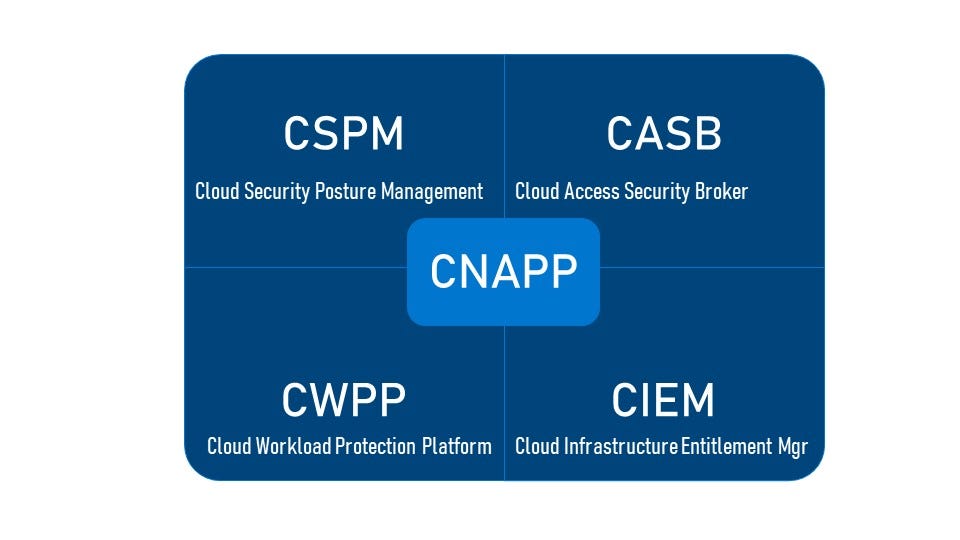 CSPM
Cloud Security Posture Management

CASB
Cloud Access Security Broker

CNAPP

CWPP
Cloud Workload Protection Platform

CIEM
Cloud Infrastructure Entitlement Mgr